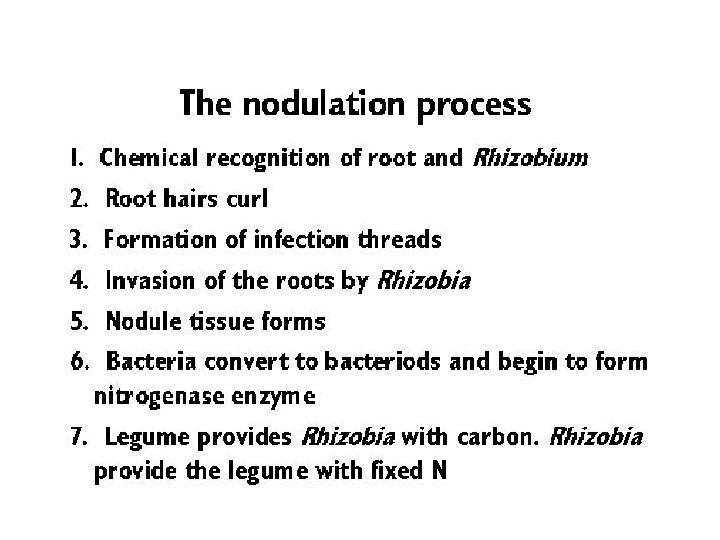 The nodulation process

1. Chemical recognition of root and Rhizobium

2. Root hairs curl

3. Formation of infection threads

4. Invasion of the roots by Rhizobia

5. Nodule tissue forms

6. Bacteria convert to bacteriods and begin to form nitrogenase enzyme

7. Legume provides Rhizobia with carbon. Rhizobia provide the legume with fixed N